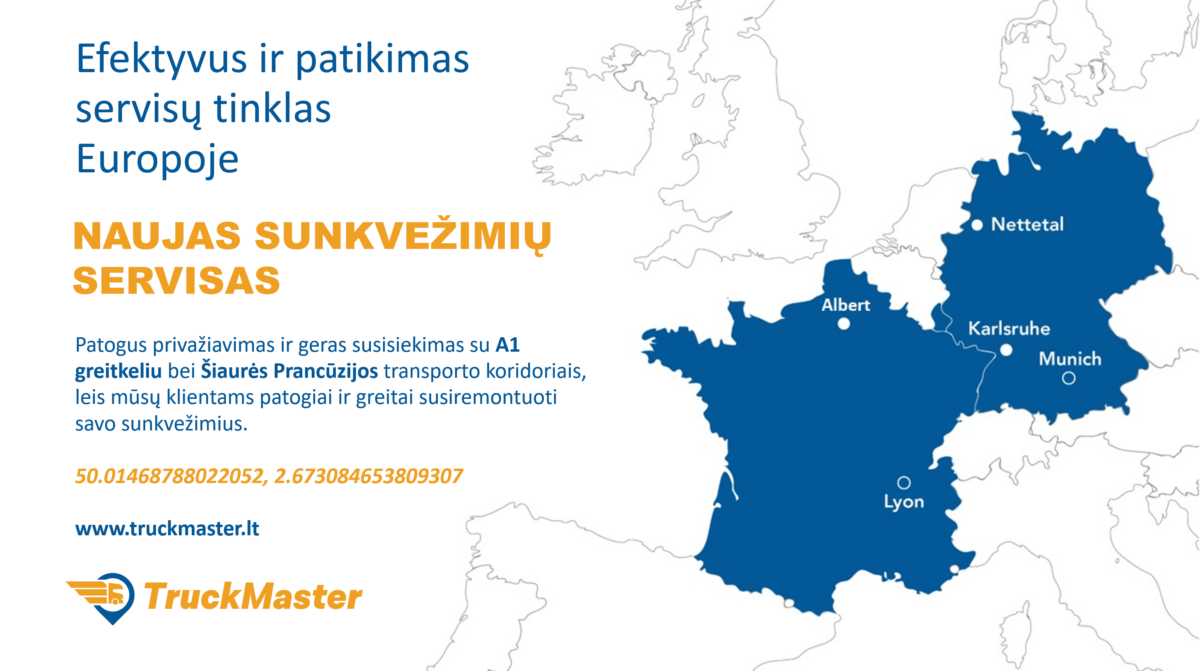 Efektyvus ir patikimas servisų tinklas Europoje

NAUJAS SUNKVEŽIMIŲ SERVISAS

Patogus privažiavimas ir geras susisiekimas su A1 greitkeliu bei Šiaurės Prancūzijos transporto koridoriais, leis mūsų klientams patogiai ir greitai susiremontuoti savo sunkvežimius.

50.01468788022052, 2.673084653809307

www.truckmaster.lt

TruckMaster

Nettetal

Albert

Karlsruhe

Munich

Lyon